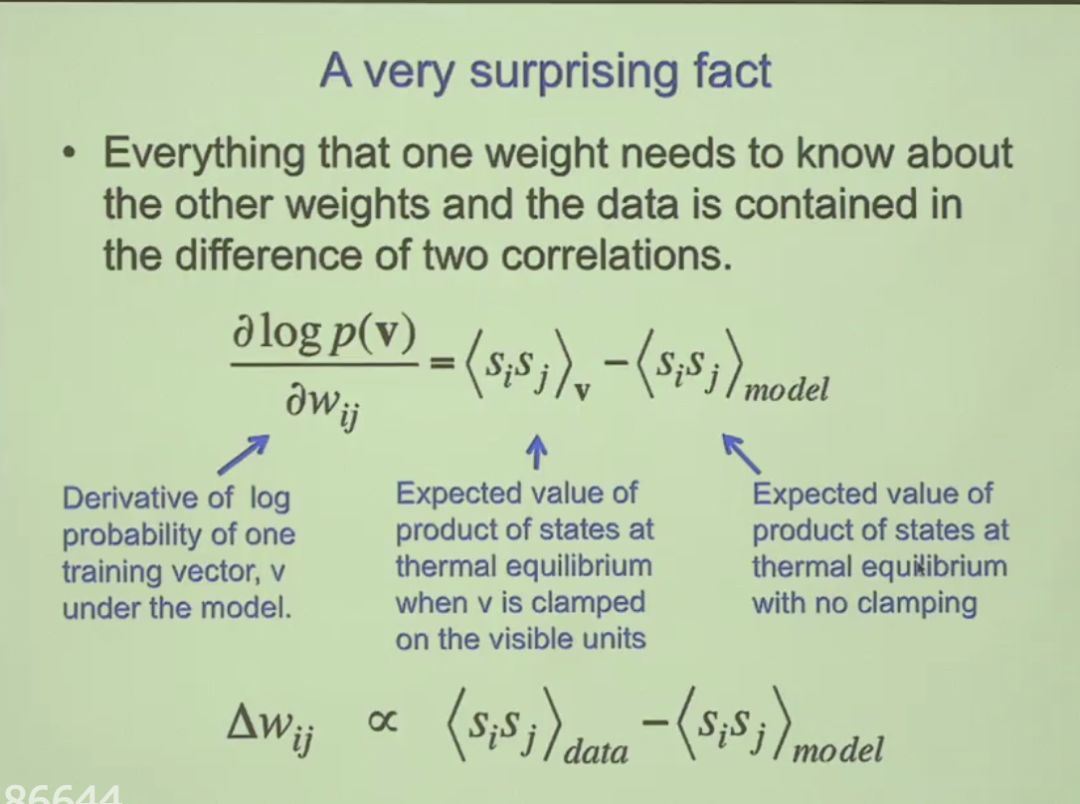 A very surprising fact

• Everything that one weight needs to know about the other weights and the data is contained in the difference of two correlations.

$\frac{\partial \log p(\mathbf{v})}{\partial w_{ij}} = \langle s_i s_j \rangle_{\mathbf{v}} - \langle s_i s_j \rangle_{model}$

Derivative of log probability of one training vector, v under the model.

Expected value of product of states at thermal equilibrium when v is clamped on the visible units

Expected value of product of states at thermal equilibrium with no clamping

$\Delta w_{ij} \propto \langle s_i s_j \rangle_{data} - \langle s_i s_j \rangle_{model}$

86644